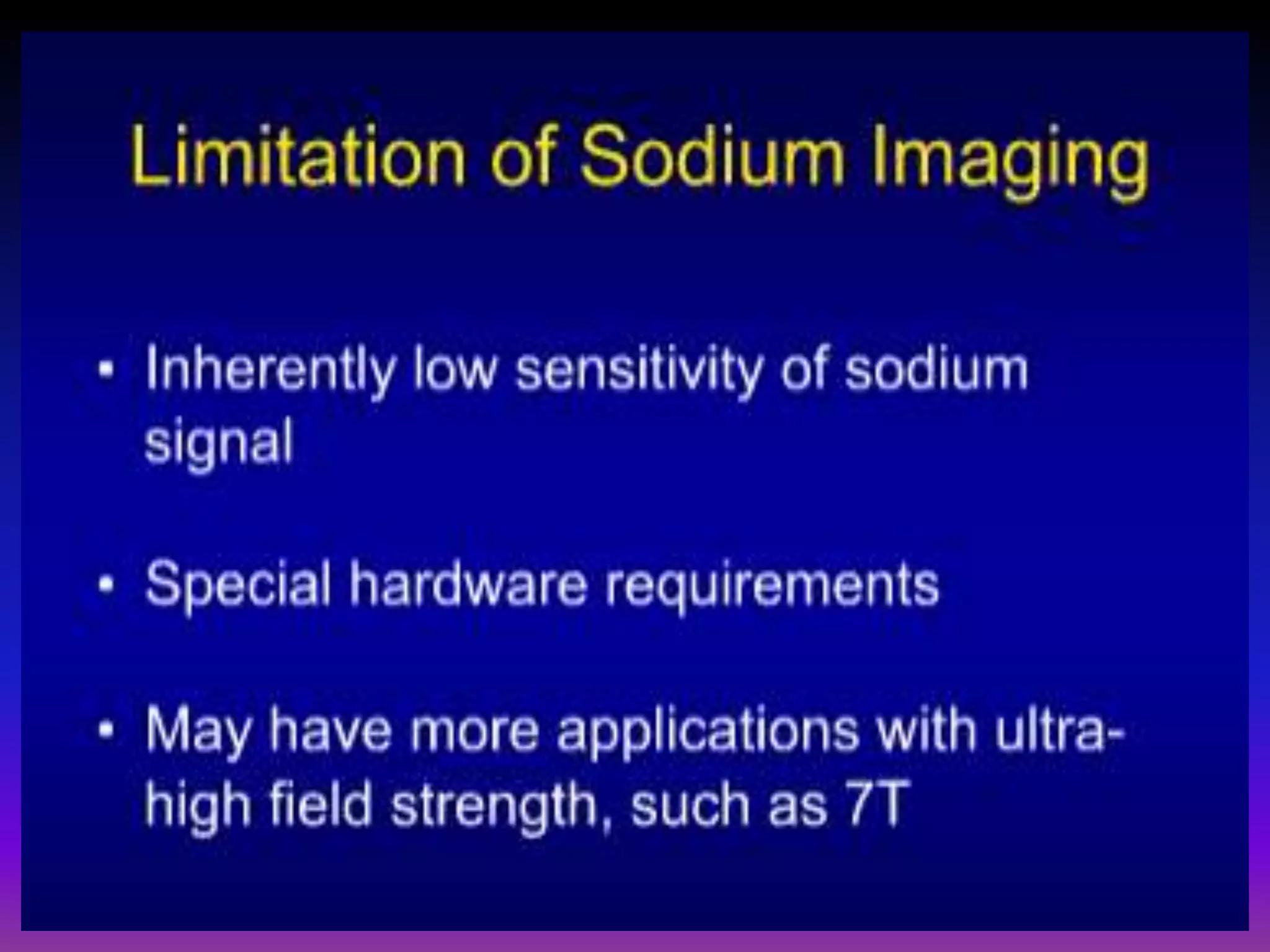 Limitation of Sodium Imaging

• Inherently low sensitivity of sodium signal

• Special hardware requirements

• May have more applications with ultra-high field strength, such as 7T